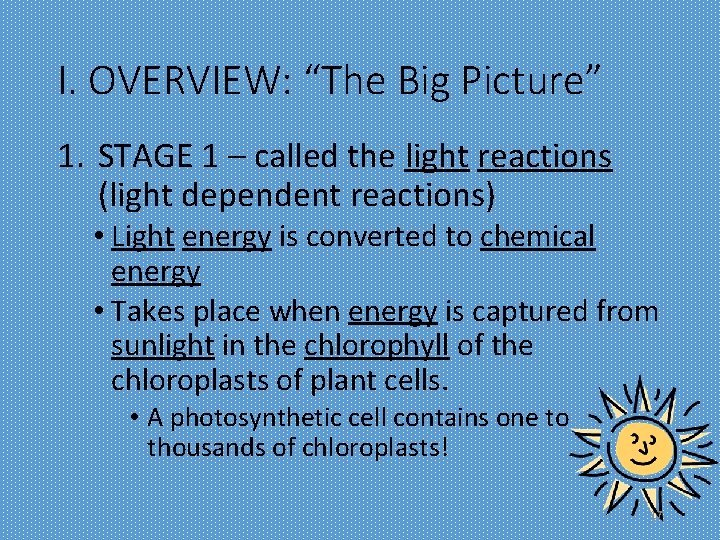 I. OVERVIEW: “The Big Picture”

1. STAGE 1 – called the light reactions (light dependent reactions)

• Light energy is converted to chemical energy

• Takes place when energy is captured from sunlight in the chlorophyll of the chloroplasts of plant cells.

• A photosynthetic cell contains one to thousands of chloroplasts!